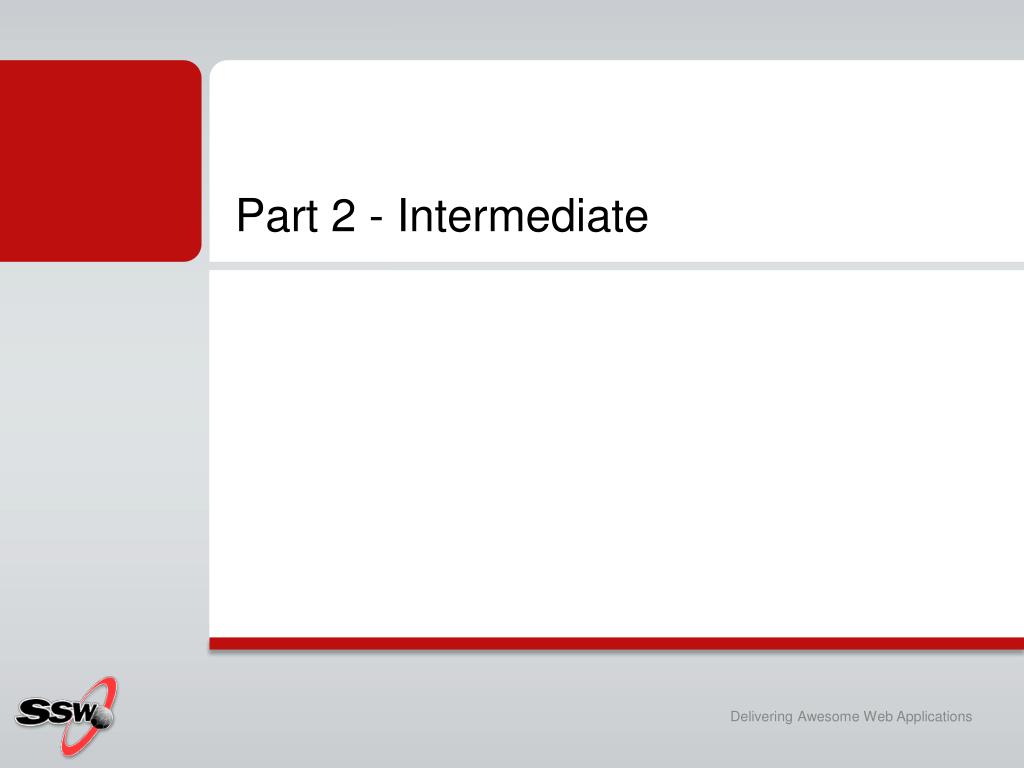 Part 2 - Intermediate

SSW

Delivering Awesome Web Applications